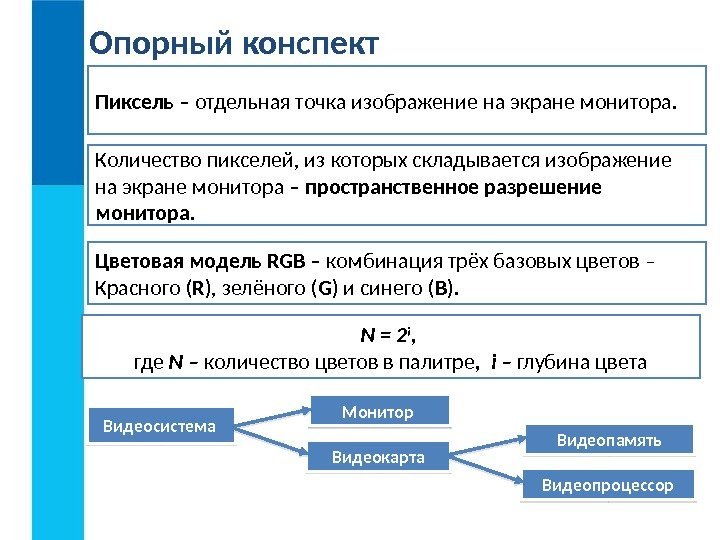 Опорный конспект

Пиксель – отдельная точка изображение на экране монитора.

Количество пикселей, из которых складывается изображение на экране монитора – пространственное разрешение монитора.

Цветовая модель RGB – комбинация трёх базовых цветов – Красного (R), зелёного (G) и синего (B).

$N = 2^i$,
где N – количество цветов в палитре, i – глубина цвета

Видеосистема
Монитор
Видеокарта
Видеопамять
Видеопроцессор